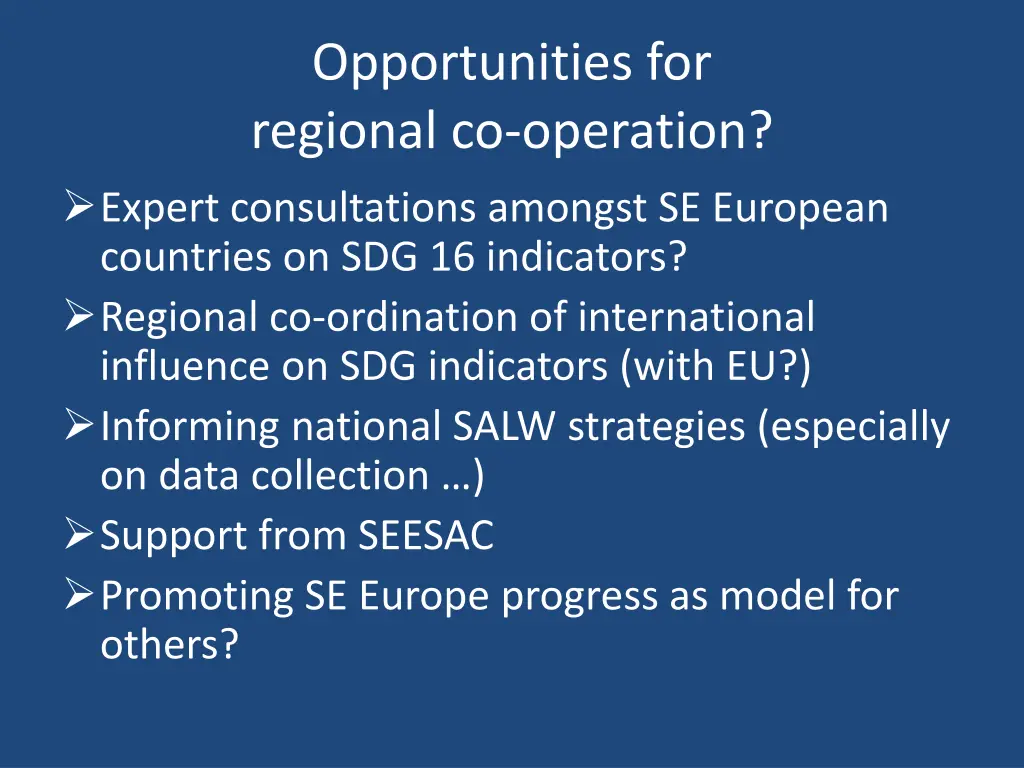 Opportunities for
regional co-operation?

➢ Expert consultations amongst SE European countries on SDG 16 indicators?
➢ Regional co-ordination of international influence on SDG indicators (with EU?)
➢ Informing national SALW strategies (especially on data collection …)
➢ Support from SEESAC
➢ Promoting SE Europe progress as model for others?